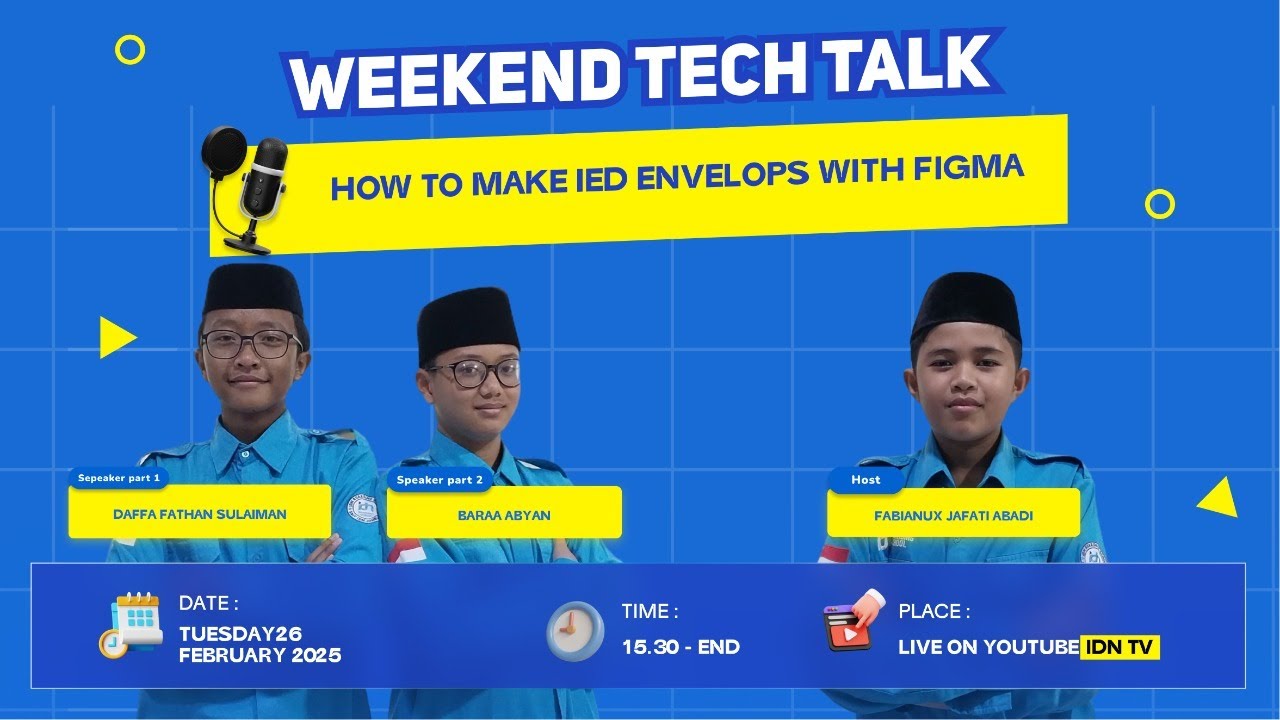 WEEKEND TECH TALK

HOW TO MAKE IED ENVELOPS WITH FIGMA

Sepeaker part 1
DAFFA FATHAN SULAIMAN

Speaker part 2
BARAA ABYAN

Host
FABIANUX JAFATI ABADI

DATE :
TUESDAY26
FEBRUARY 2025

TIME :
15.30 - END

PLACE :
LIVE ON YOUTUBE IDN TV